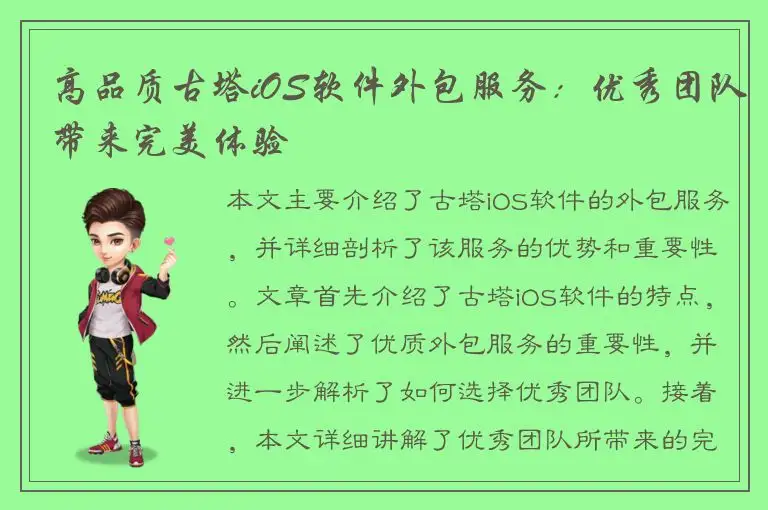 高品质古塔iOS软件外包服务：优秀团队带来完美体验

本文主要介绍了古塔iOS软件的外包服务，并详细剖析了该服务的优势和重要性。文章首先介绍了古塔iOS软件的特点，然后阐述了优质外包服务的重要性，并进一步解析了如何选择优秀团队。接着，本文详细讲解了优秀团队所带来的完